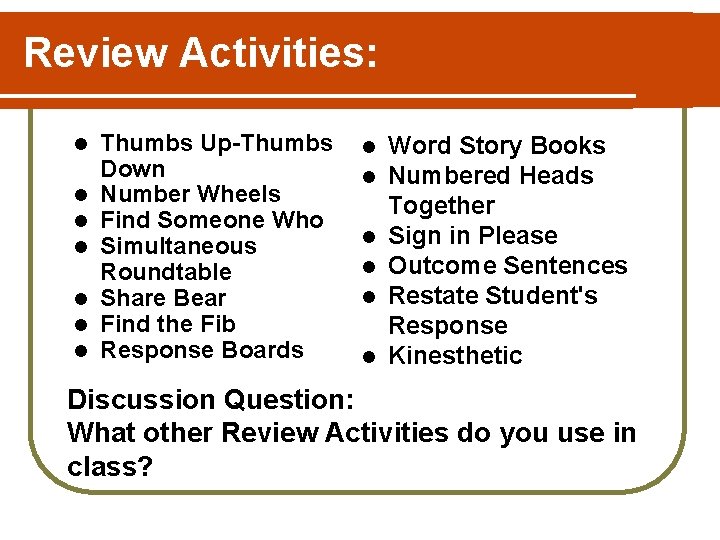 Review Activities:

- Thumbs Up-Thumbs Down
- Number Wheels
- Find Someone Who
- Simultaneous Roundtable
- Share Bear
- Find the Fib
- Response Boards

- Word Story Books
- Numbered Heads Together
- Sign in Please
- Outcome Sentences
- Restate Student's Response
- Kinesthetic

Discussion Question:
What other Review Activities do you use in class?